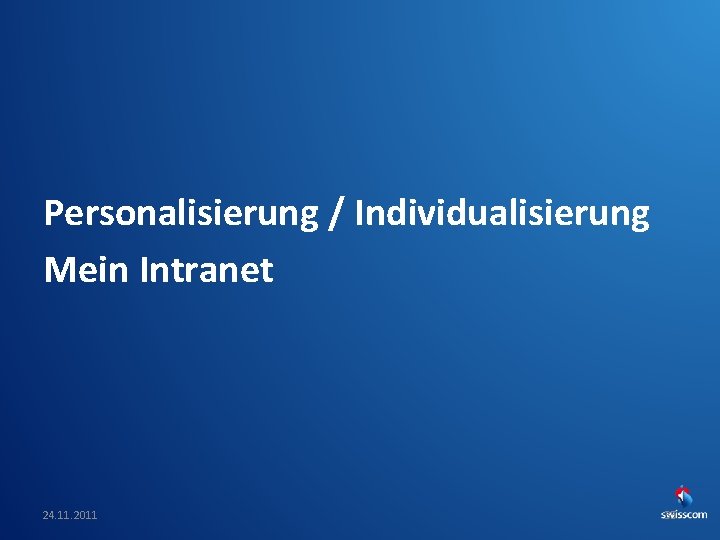 Personalisierung / Individualisierung
Mein Intranet

24.11.2011

swisscom